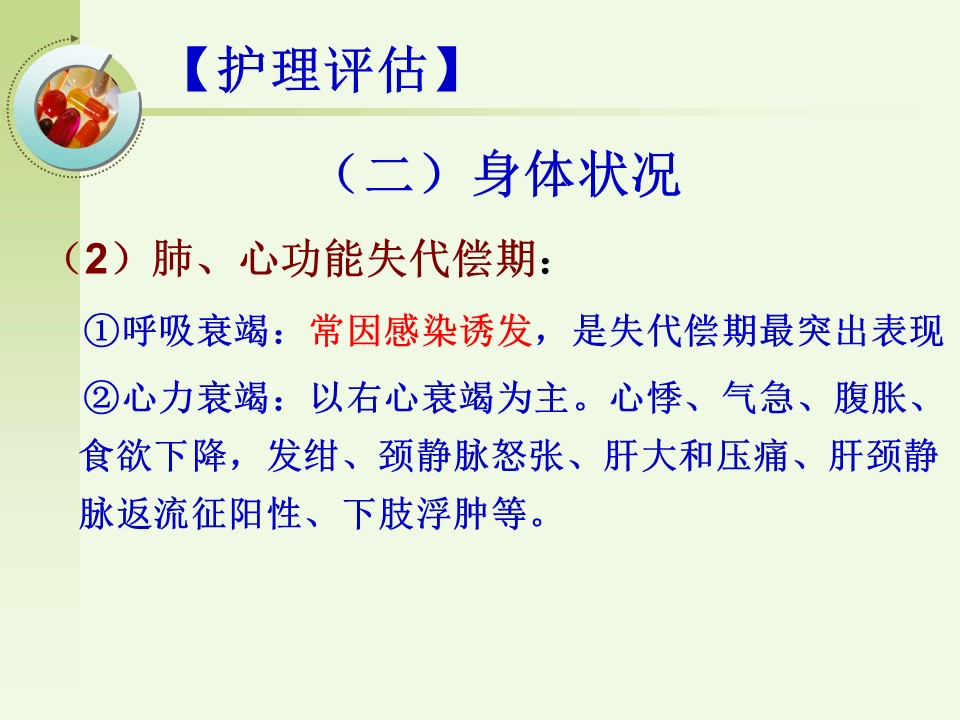 【护理评估】

（二）身体状况

（2）肺、心功能失代偿期：

①呼吸衰竭：常因感染诱发，是失代偿期最突出表现

②心力衰竭：以右心衰竭为主。心悸、气急、腹胀、食欲下降，发绀、颈静脉怒张、肝大和压痛、肝颈静脉返流征阳性、下肢浮肿等。